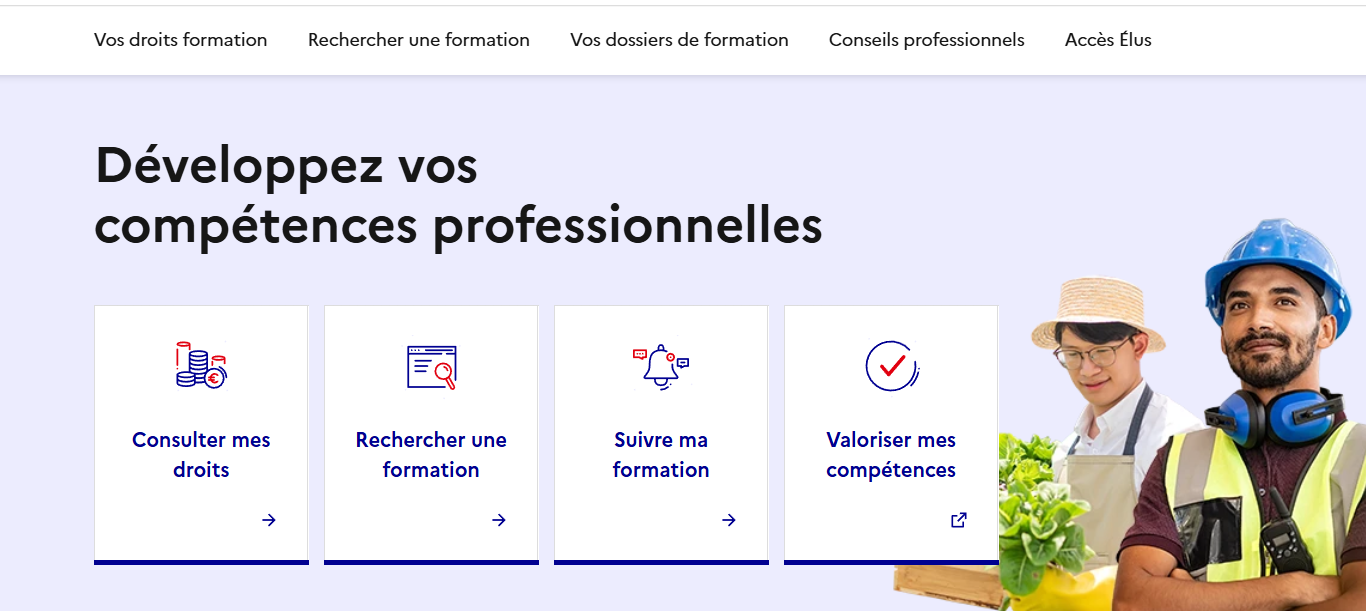 Vos droits formation Rechercher une formation Vos dossiers de formation Conseils professionnels Accès Élus

Développez vos compétences professionnelles

Consulter mes droits

Rechercher une formation

Suivre ma formation

Valoriser mes compétences